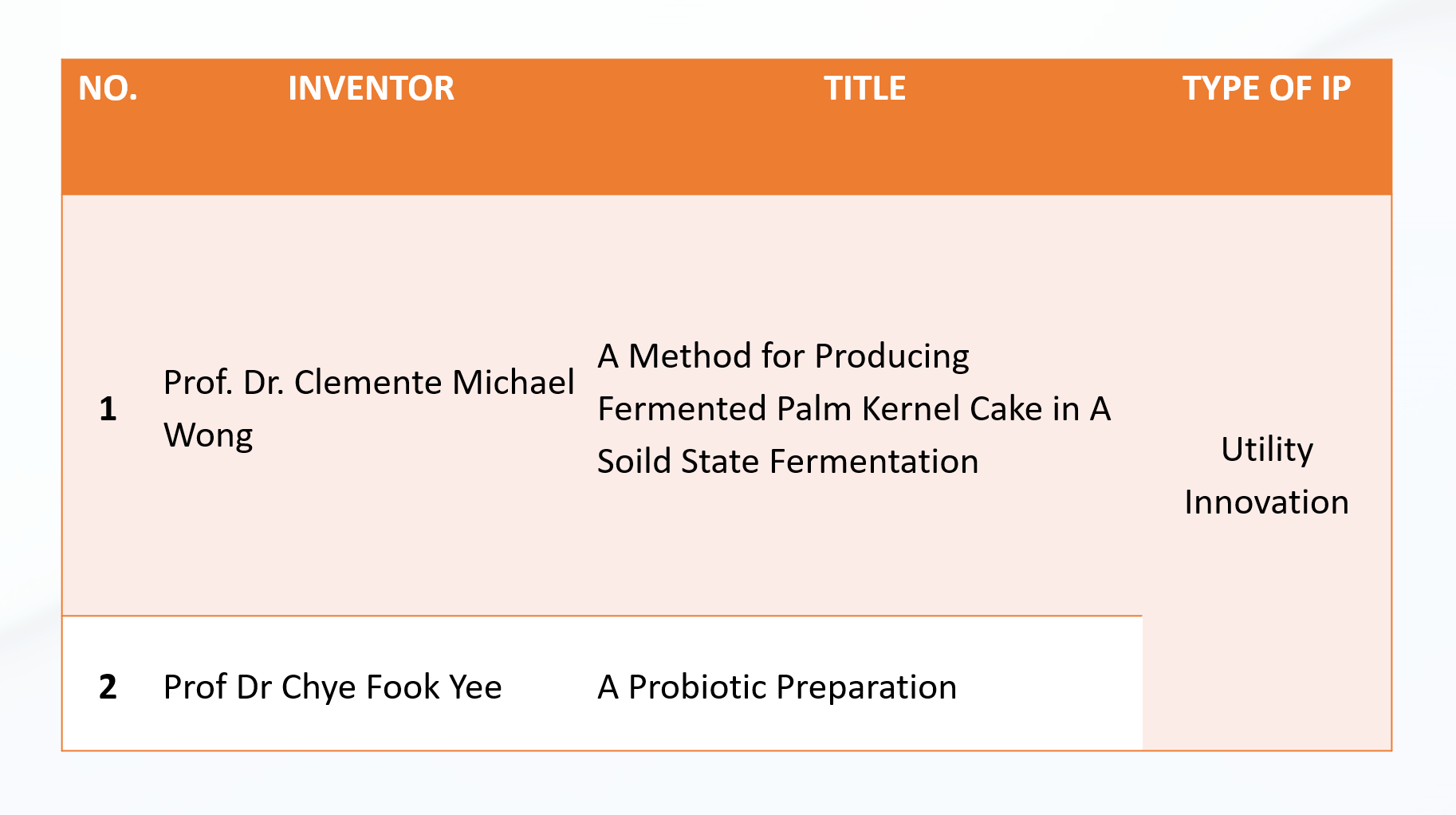 | NO. | INVENTOR | TITLE | TYPE OF IP |
|---|---|---|---|
| 1 | Prof. Dr. Clemente Michael Wong | A Method for Producing Fermented Palm Kernel Cake in A Soild State Fermentation | Utility Innovation |
| 2 | Prof Dr Chye Fook Yee | A Probiotic Preparation | |